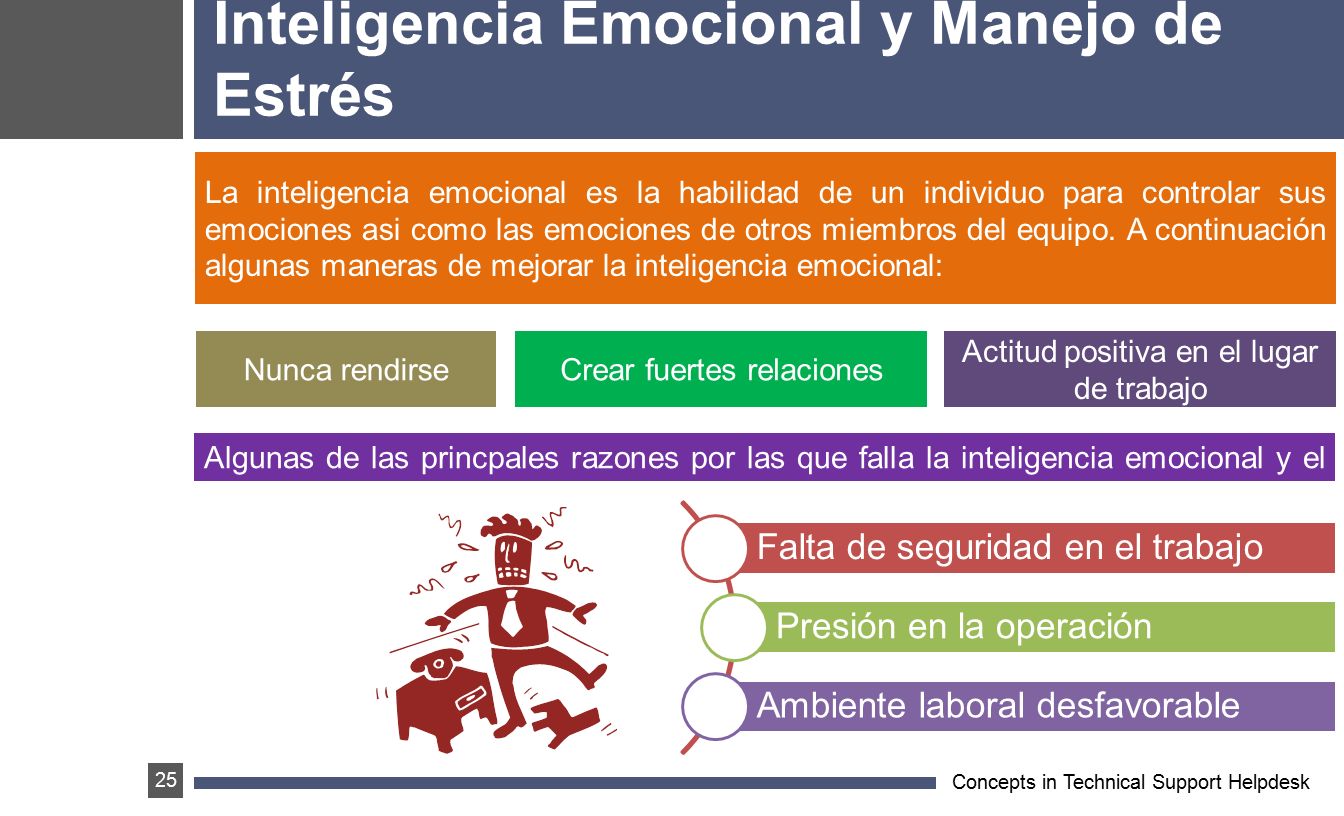 Inteligencia Emocional y Manejo de Estrés

La inteligencia emocional es la habilidad de un individuo para controlar sus emociones asi como las emociones de otros miembros del equipo. A continuación algunas maneras de mejorar la inteligencia emocional:

Nunca rendirse

Crear fuertes relaciones

Actitud positiva en el lugar de trabajo

Algunas de las princpales razones por las que falla la inteligencia emocional y el

Falta de seguridad en el trabajo

Presión en la operación

Ambiente laboral desfavorable

25

Concepts in Technical Support Helpdesk